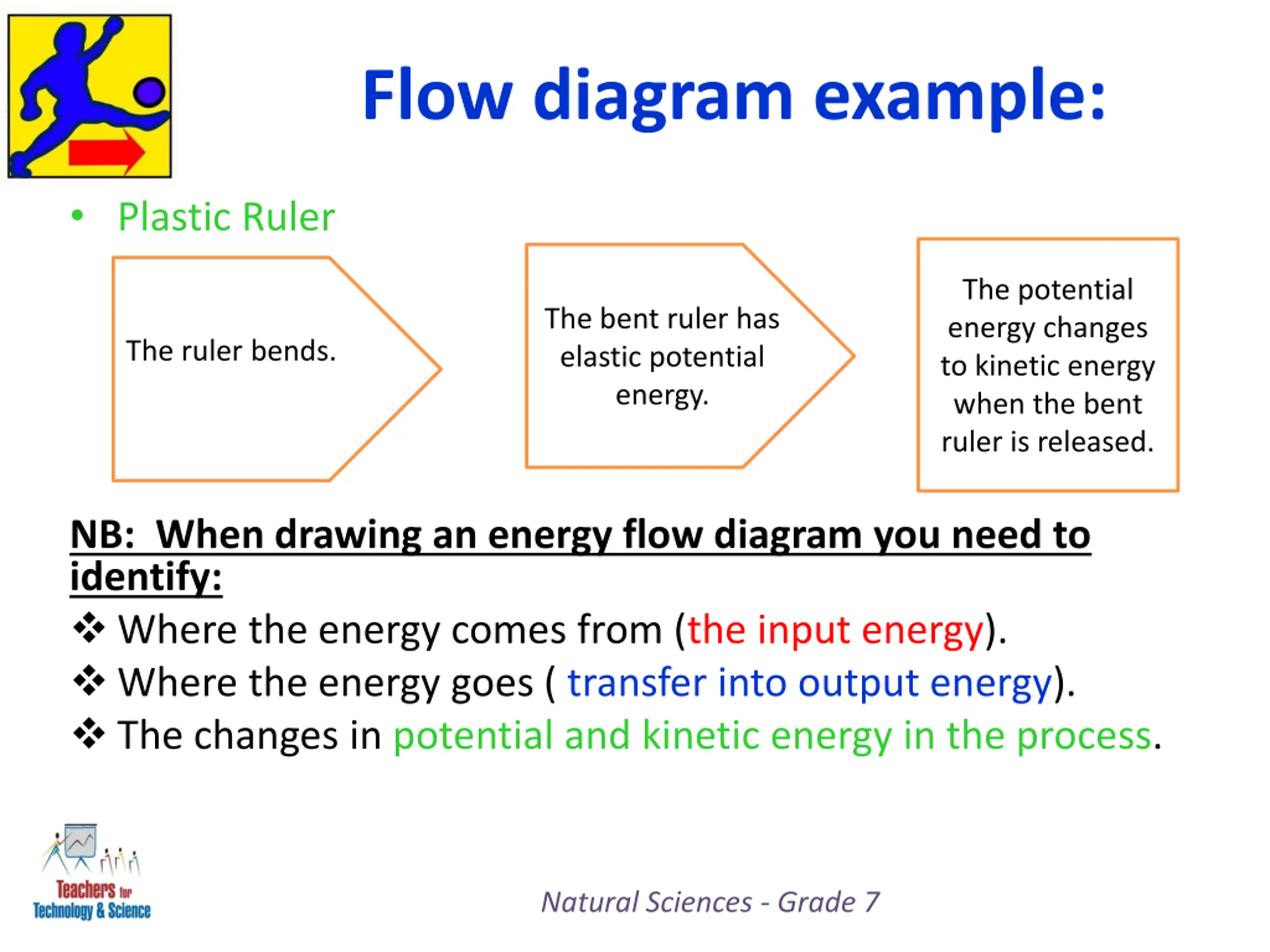 Flow diagram example:

• Plastic Ruler

The ruler bends.

The bent ruler has elastic potential energy.

The potential energy changes to kinetic energy when the bent ruler is released.

NB: When drawing an energy flow diagram you need to identify:

❖ Where the energy comes from (the input energy).

❖ Where the energy goes ( transfer into output energy).

❖ The changes in potential and kinetic energy in the process.

Teachers for Technology & Science

Natural Sciences - Grade 7